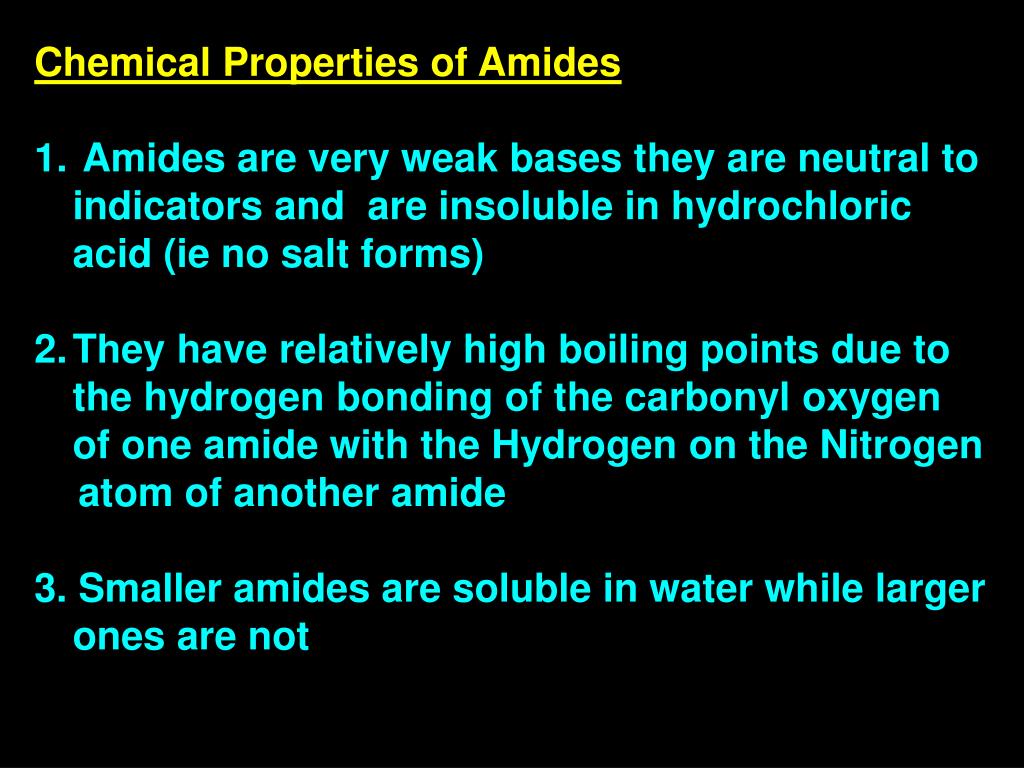 Chemical Properties of Amides

1. Amides are very weak bases they are neutral to indicators and are insoluble in hydrochloric acid (ie no salt forms)

2. They have relatively high boiling points due to the hydrogen bonding of the carbonyl oxygen of one amide with the Hydrogen on the Nitrogen atom of another amide

3. Smaller amides are soluble in water while larger ones are not